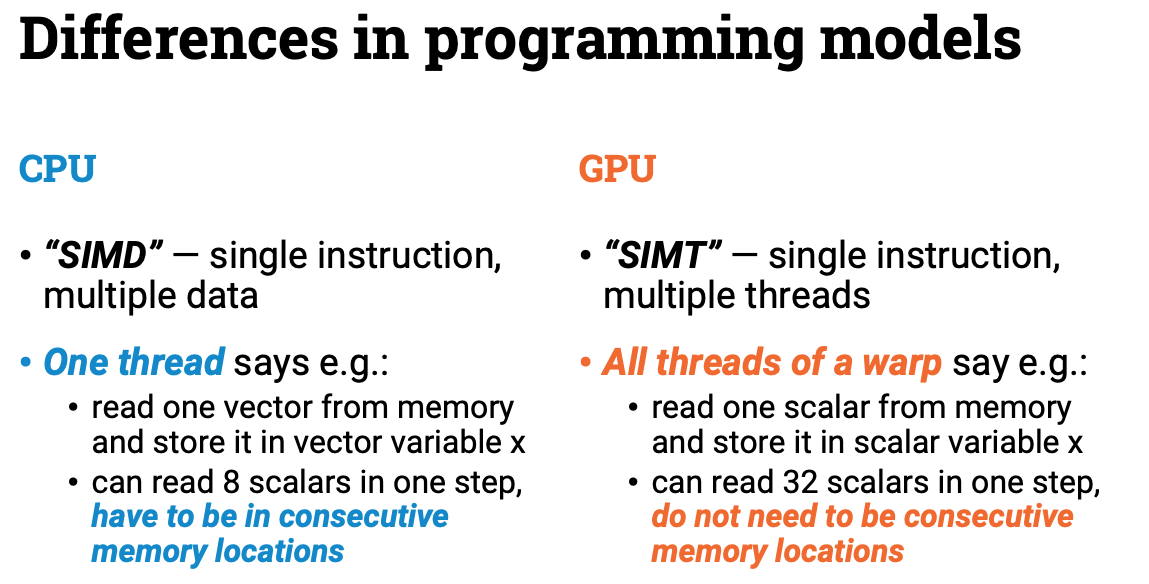 Differences in programming models

CPU

• "SIMD" — single instruction, multiple data

• One thread says e.g.:
  • read one vector from memory and store it in vector variable x
  • can read 8 scalars in one step, have to be in consecutive memory locations

GPU

• "SIMT" — single instruction, multiple threads

• All threads of a warp say e.g.:
  • read one scalar from memory and store it in scalar variable x
  • can read 32 scalars in one step, do not need to be consecutive memory locations